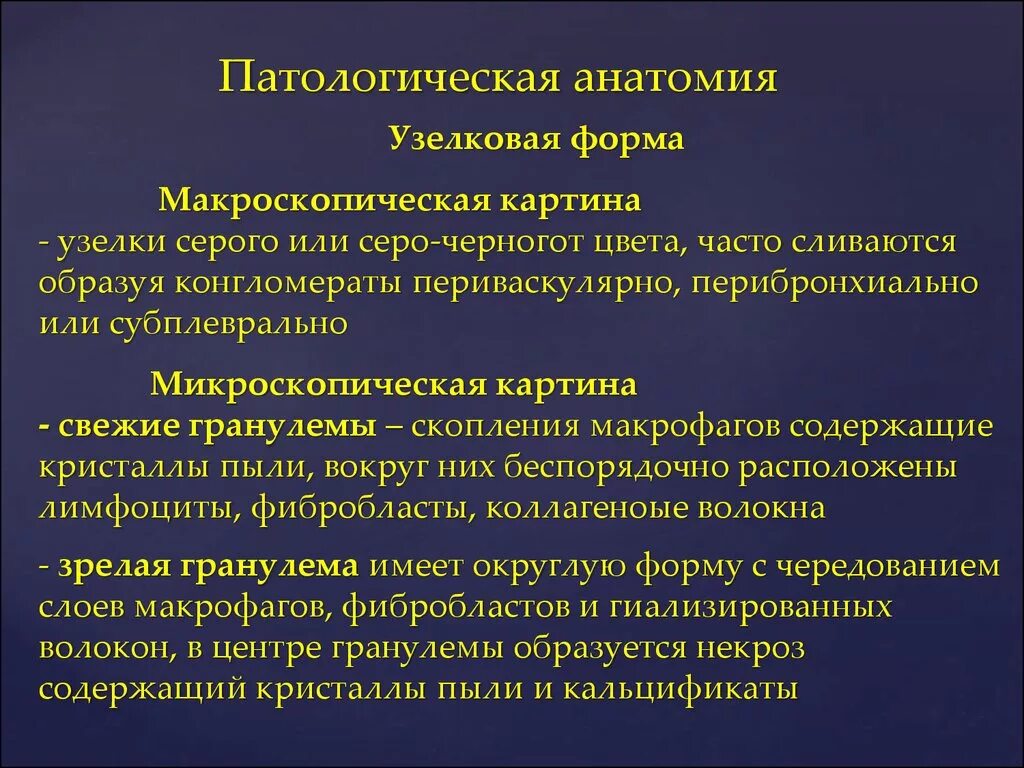 Патологическая анатомия

Узелковая форма

Макроскопическая картина

- узелки серого или серо-черногот цвета, часто сливаются образуя конгломераты периваскулярно, перибронхиально или субплеврально

Микроскопическая картина

- свежие гранулемы – скопления макрофагов содержащие кристаллы пыли, вокруг них беспорядочно расположены лимфоциты, фибробласты, коллагеноые волокна

- зрелая гранулема имеет округлую форму с чередованием слоев макрофагов, фибробластов и гиализированных волокон, в центре гранулемы образуется некроз содержащий кристаллы пыли и кальцификаты